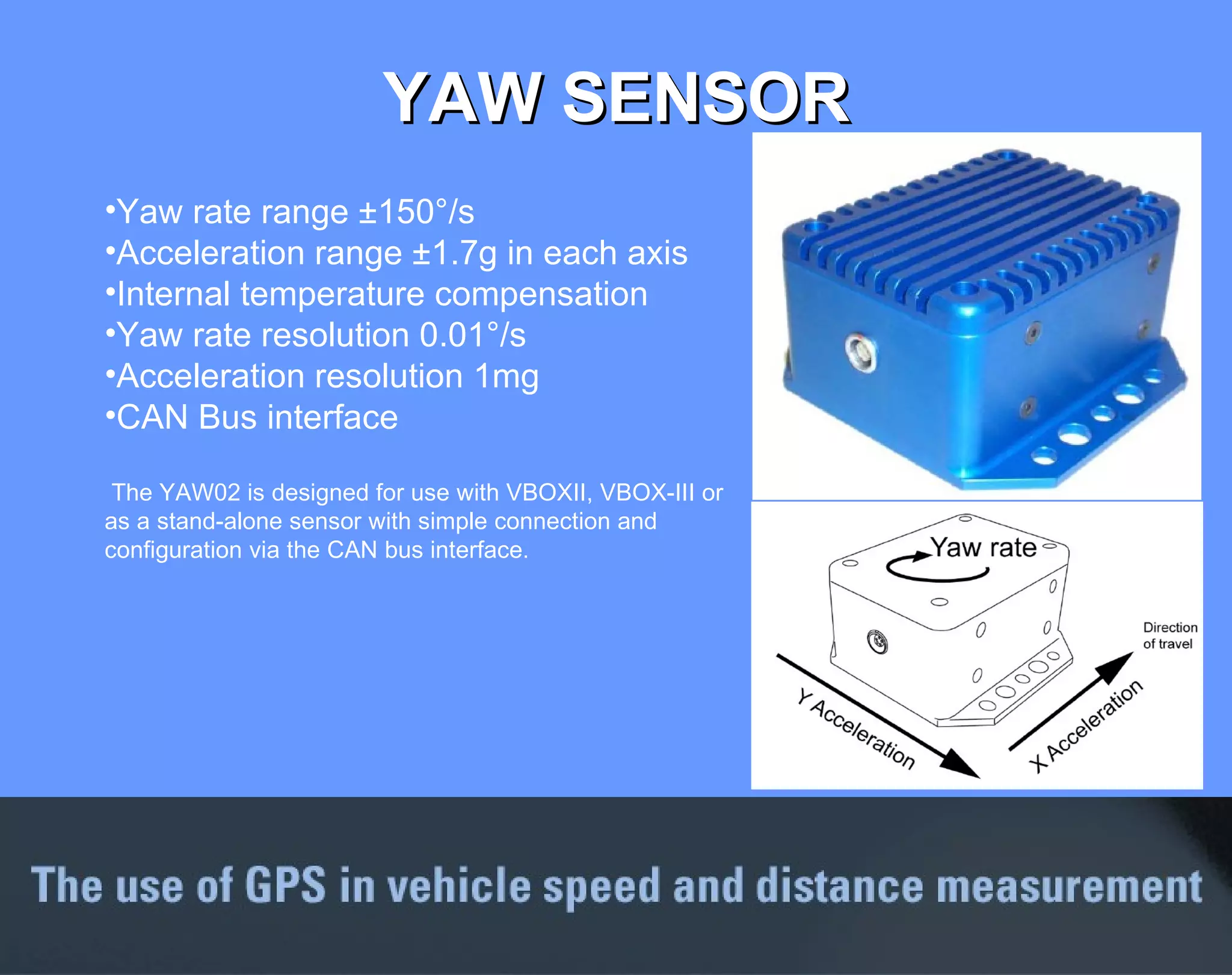 YAW SENSOR

•Yaw rate range ±150°/s
•Acceleration range ±1.7g in each axis
•Internal temperature compensation
•Yaw rate resolution 0.01°/s
•Acceleration resolution 1mg
•CAN Bus interface

The YAW02 is designed for use with VBOXII, VBOX-III or as a stand-alone sensor with simple connection and configuration via the CAN bus interface.

Yaw rate

Direction of travel

Y Acceleration

X Acceleration

The use of GPS in vehicle speed and distance measurement